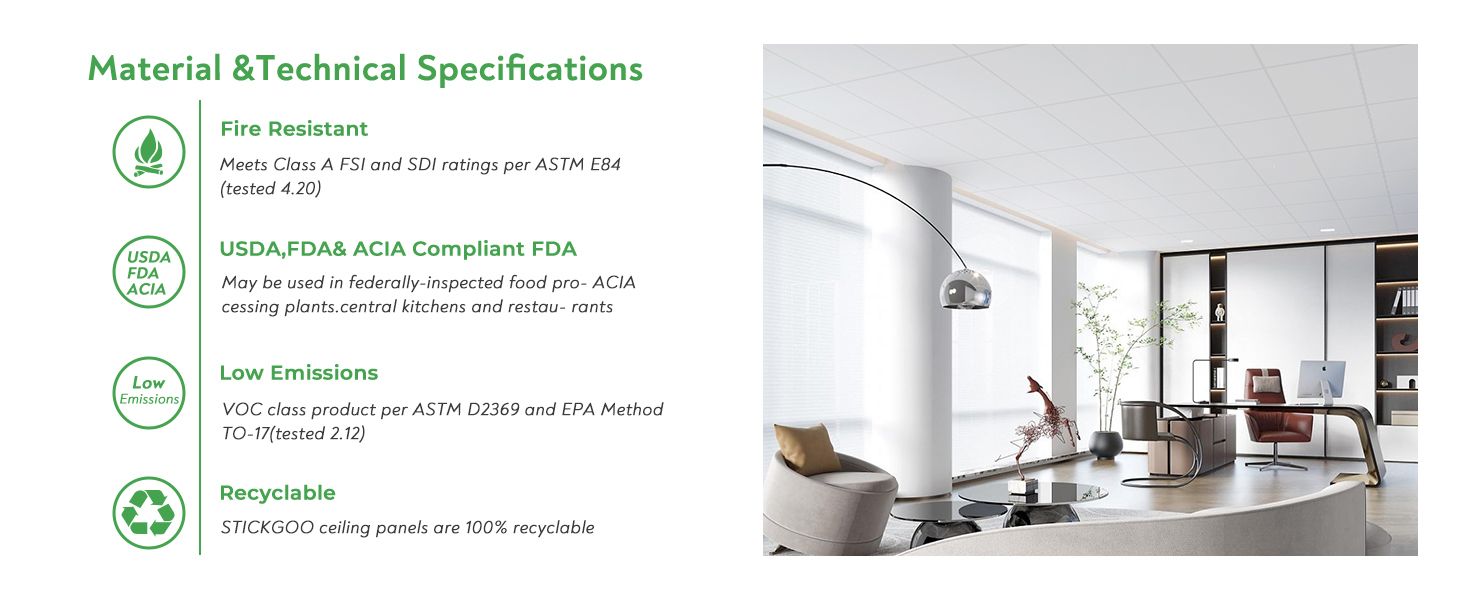 Material &Technical Specifications

Fire Resistant

Meets Class A FSI and SDI ratings per ASTM E84 (tested 4.20)

USDA FDA ACIA

USDA,FDA& ACIA Compliant FDA

May be used in federally-inspected food pro- ACIA cessing plants.central kitchens and restau- rants

Low Emissions

Low Emissions

VOC class product per ASTM D2369 and EPA Method TO-17(tested 2.12)

Recyclable

STICKGOO ceiling panels are 100% recyclable